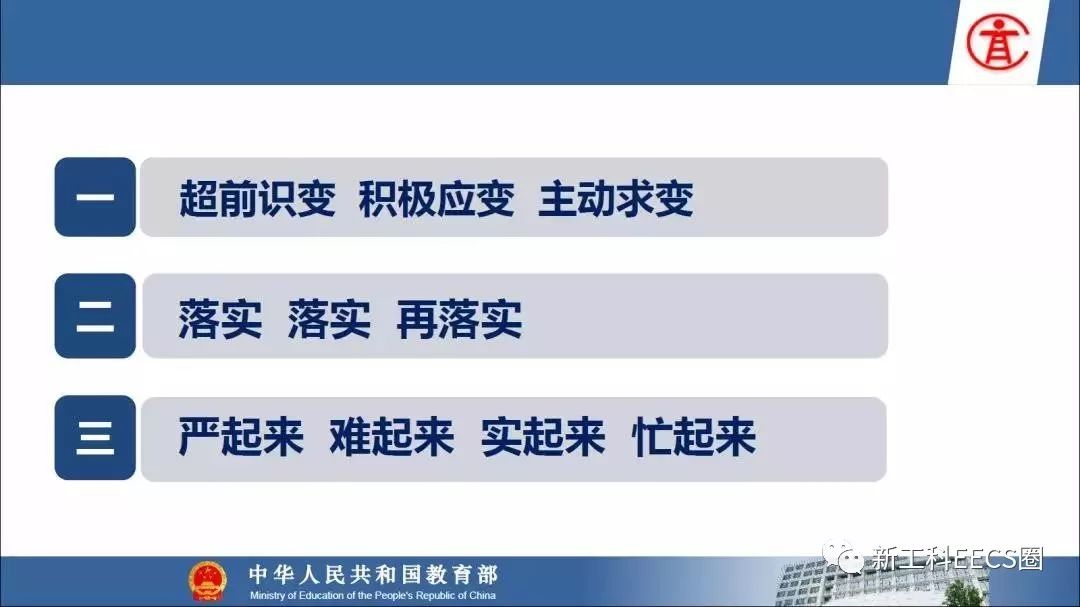 一 超前识变 积极应变 主动求变

二 落实 落实 再落实

三 严起来 难起来 实起来 忙起来

中华人民共和国教育部
Ministry of Education of the People's Republic of China

新工科EECS圈